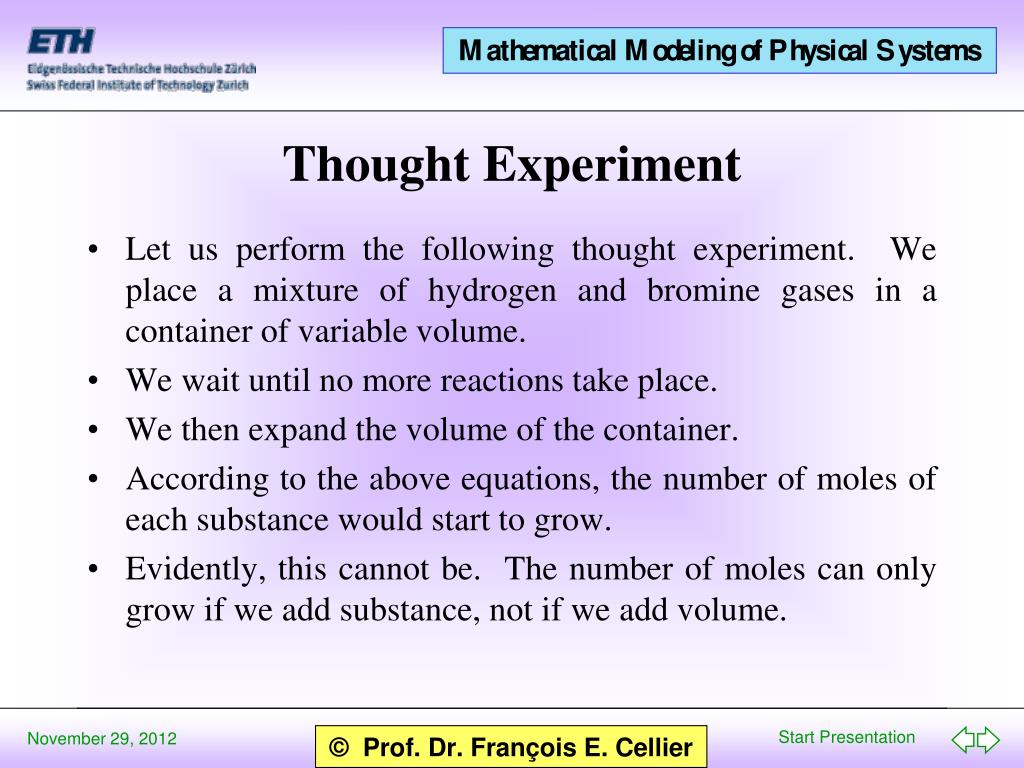 ETH
Eidgenössische Technische Hochschule Zürich
Swiss Federal Institute of Technology Zurich

Mathematical Modeling of Physical Systems

Thought Experiment

• Let us perform the following thought experiment. We place a mixture of hydrogen and bromine gases in a container of variable volume.
• We wait until no more reactions take place.
• We then expand the volume of the container.
• According to the above equations, the number of moles of each substance would start to grow.
• Evidently, this cannot be. The number of moles can only grow if we add substance, not if we add volume.

November 29, 2012

© Prof. Dr. François E. Cellier

Start Presentation